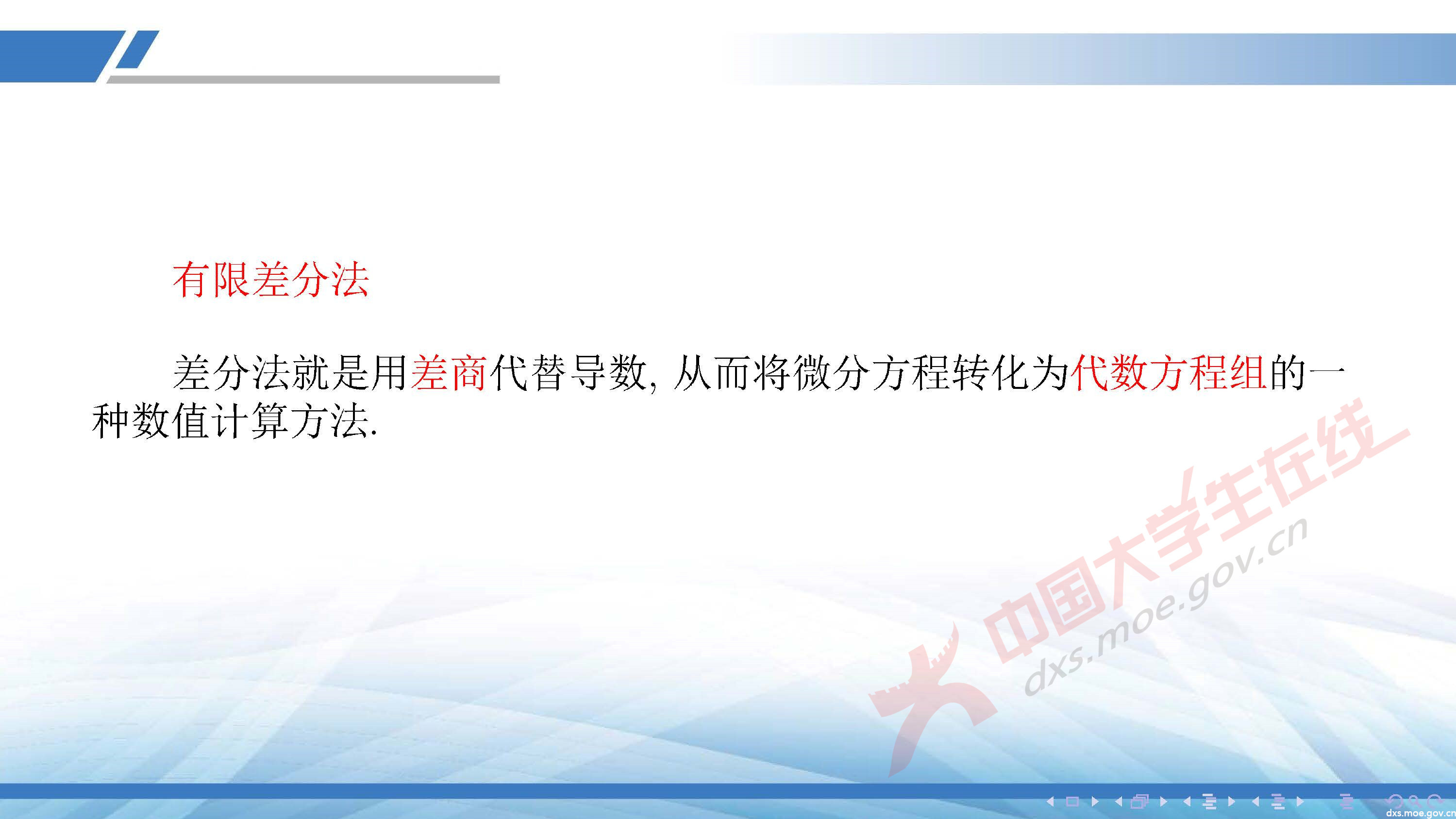 有限差分法

差分法就是用差商代替导数, 从而将微分方程转化为代数方程组的一种数值计算方法.

中国大学生在线
dxs.moe.gov.cn

dxs.moe.gov.cn